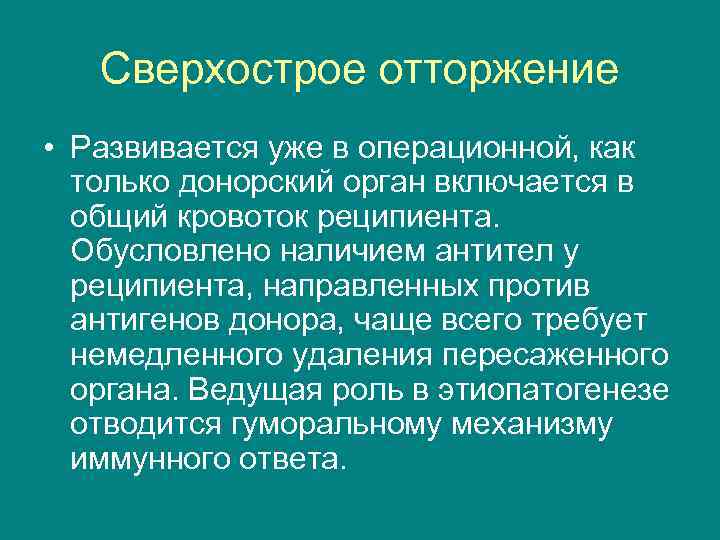 Сверхострое отторжение

• Развивается уже в операционной, как только донорский орган включается в общий кровоток реципиента. Обусловлено наличием антител у реципиента, направленных против антигенов донора, чаще всего требует немедленного удаления пересаженного органа. Ведущая роль в этиопатогенезе отводится гуморальному механизму иммунного ответа.